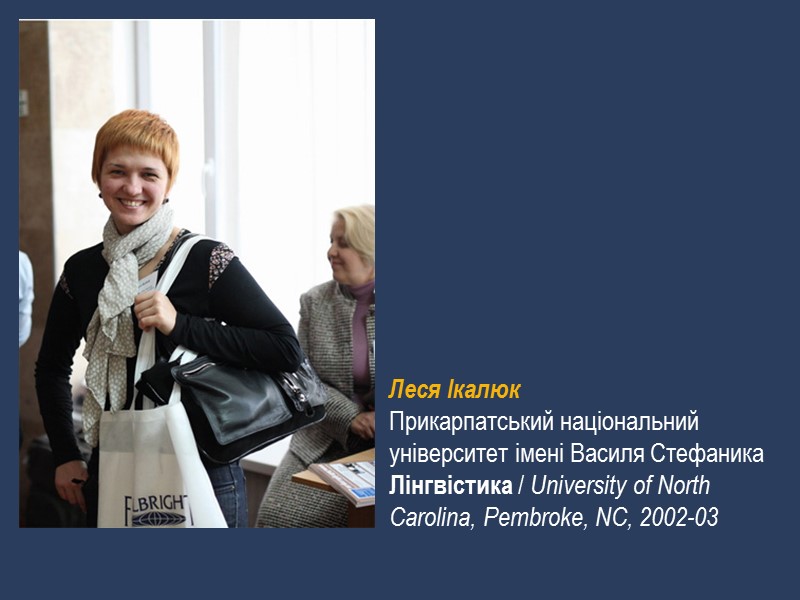 FULBRIGHT

Леся Ікалюк
Прикарпатський національний університет імені Василя Стефаника
Лінгвістика / University of North Carolina, Pembroke, NC, 2002-03